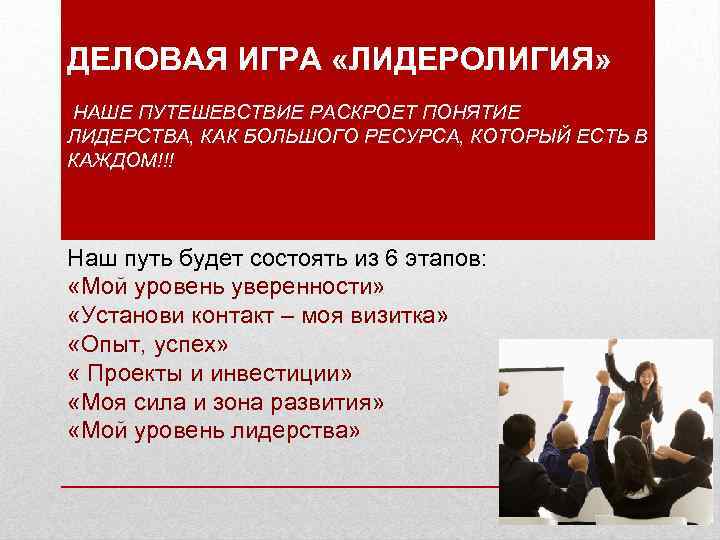 ДЕЛОВАЯ ИГРА «ЛИДЕРОЛИГИЯ»

НАШЕ ПУТЕШЕВСТВИЕ РАСКРОЕТ ПОНЯТИЕ ЛИДЕРСТВА, КАК БОЛЬШОГО РЕСУРСА, КОТОРЫЙ ЕСТЬ В КАЖДОМ!!!

Наш путь будет состоять из 6 этапов:
«Мой уровень уверенности»
«Установи контакт – моя визитка»
«Опыт, успех»
« Проекты и инвестиции»
«Моя сила и зона развития»
«Мой уровень лидерства»